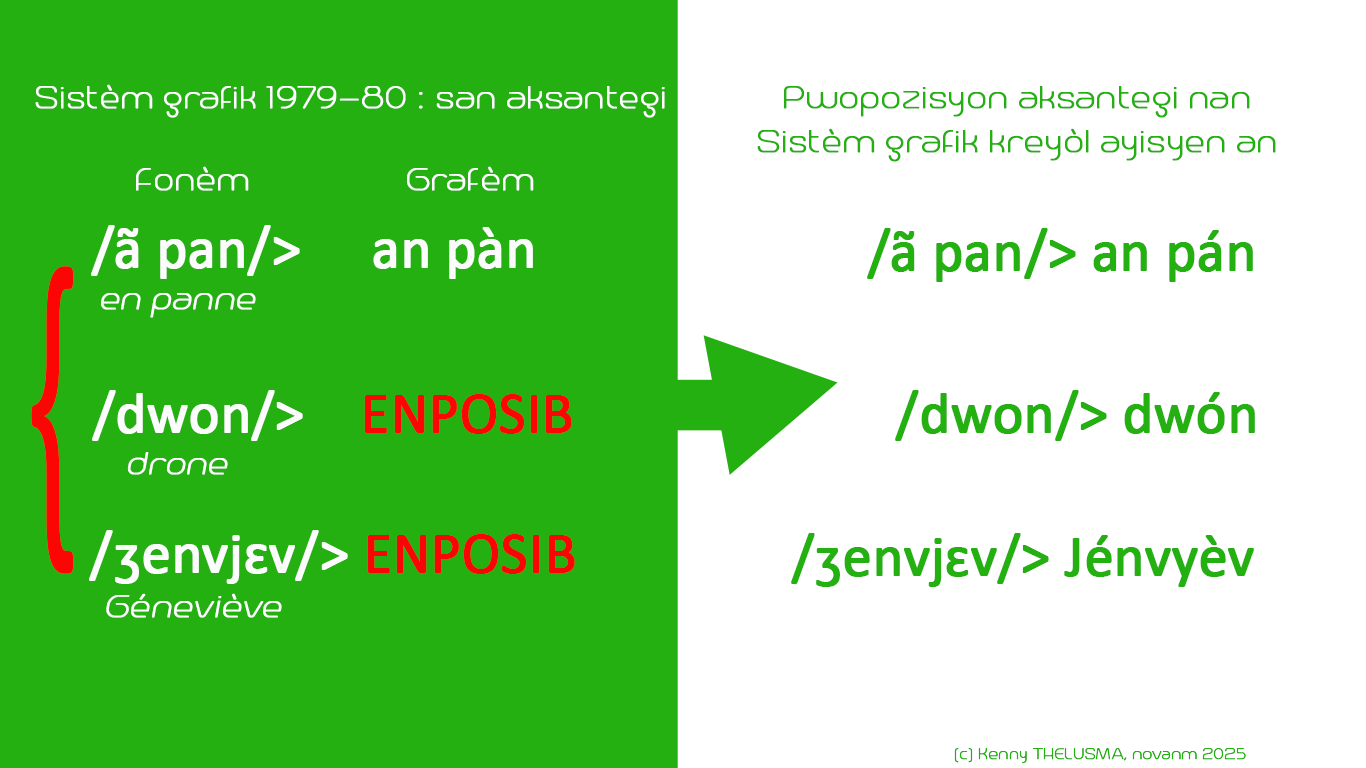 Sistèm grafik 1979–80 : san aksantegi

Fonèm Grafèm

/ã pan/> an pàn
en panne

/dwon/> ENPOSIB
drone

/ʒenvjɛv/> ENPOSIB
Géneviève

Pwopozisyon aksantegi nan Sistèm grafik kreyòl ayisyen an

/ã pan/> an pán

/dwon/> dwón

/ʒenvjɛv/> Jénvyèv

(c) Kenny THELUSMA, novanm 2025